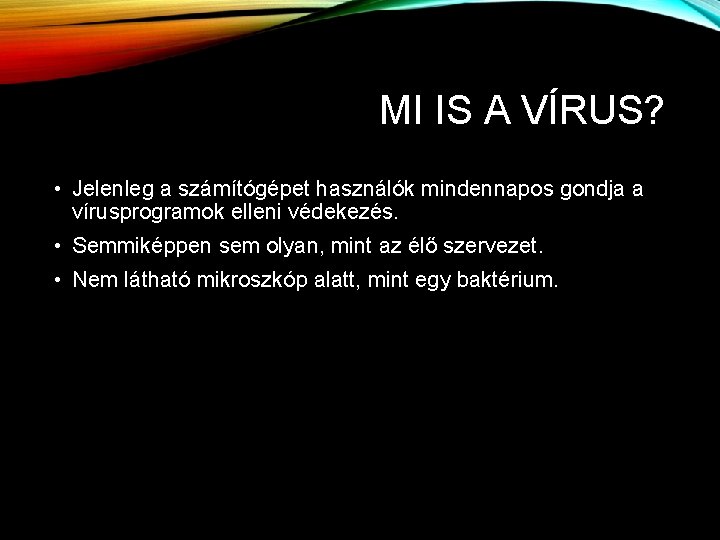 MI IS A VÍRUS?

• Jelenleg a számítógépet használók mindennapos gondja a vírusprogramok elleni védekezés.

• Semmiképpen sem olyan, mint az élő szervezet.

• Nem látható mikroszkóp alatt, mint egy baktérium.